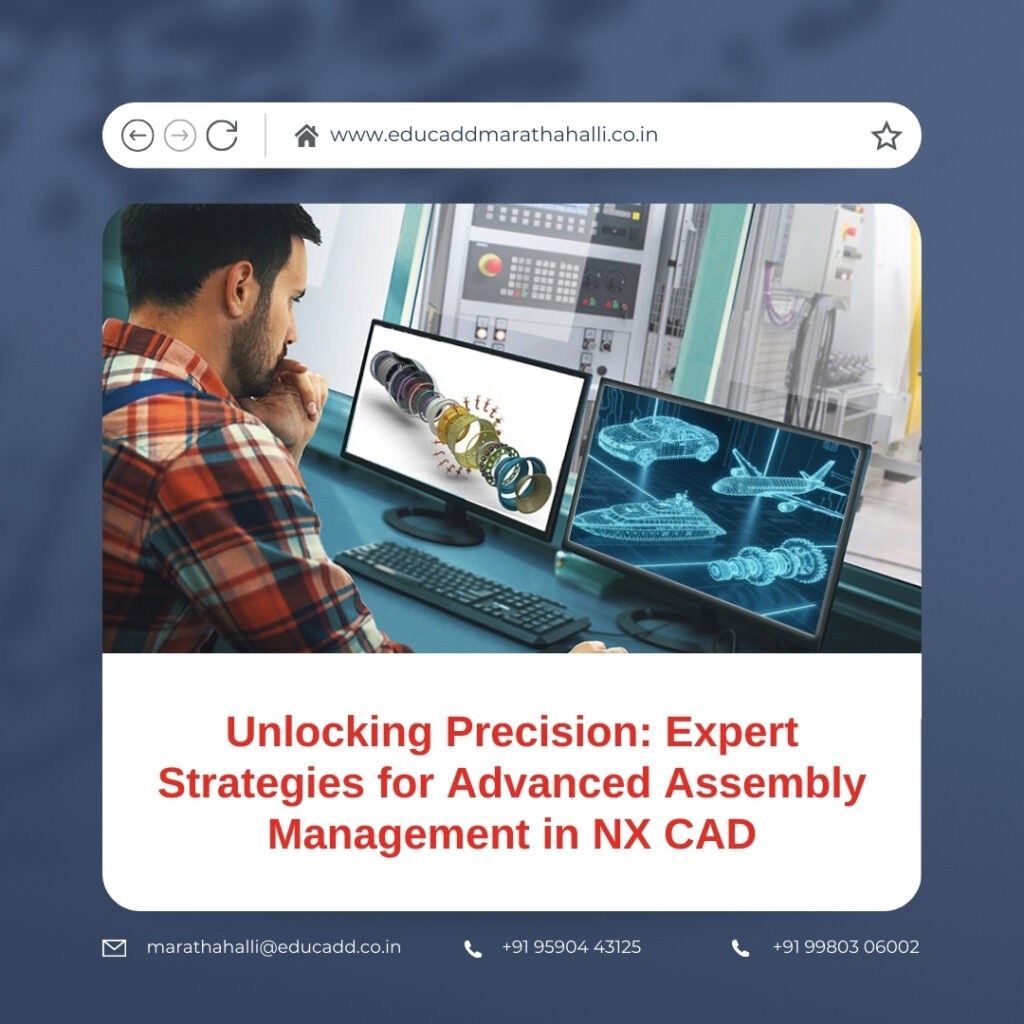 www.educaddmarathahalli.co.in

Unlocking Precision: Expert Strategies for Advanced Assembly Management in NX CAD

marathahalli@educadd.co.in +91 95904 43125 +91 99803 06002